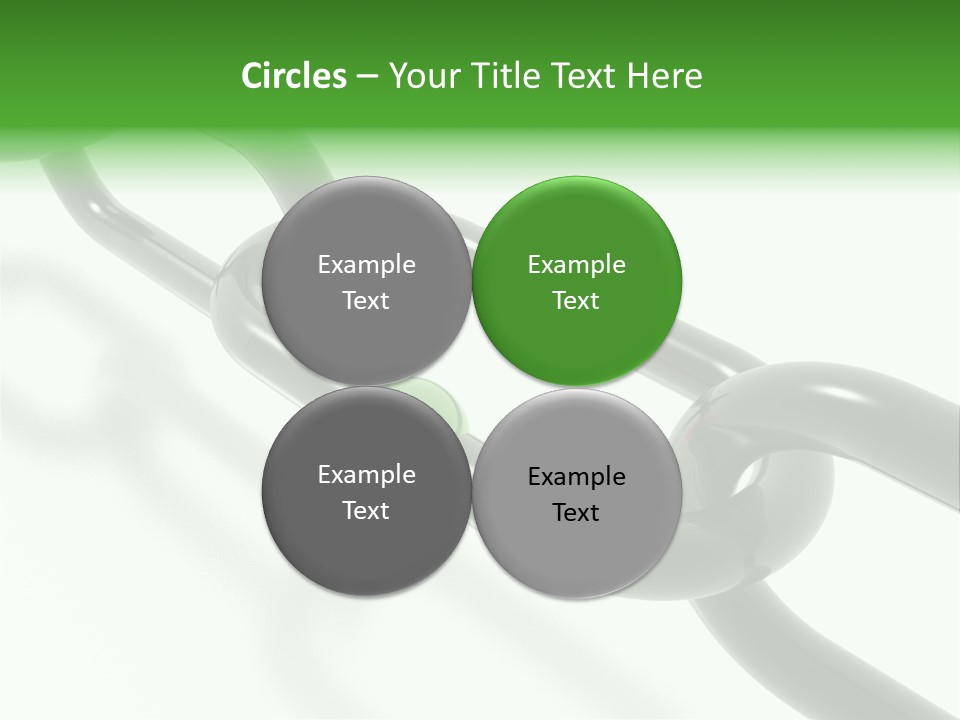 Circles – Your Title Text Here

Example Text

Example Text

Example Text

Example Text